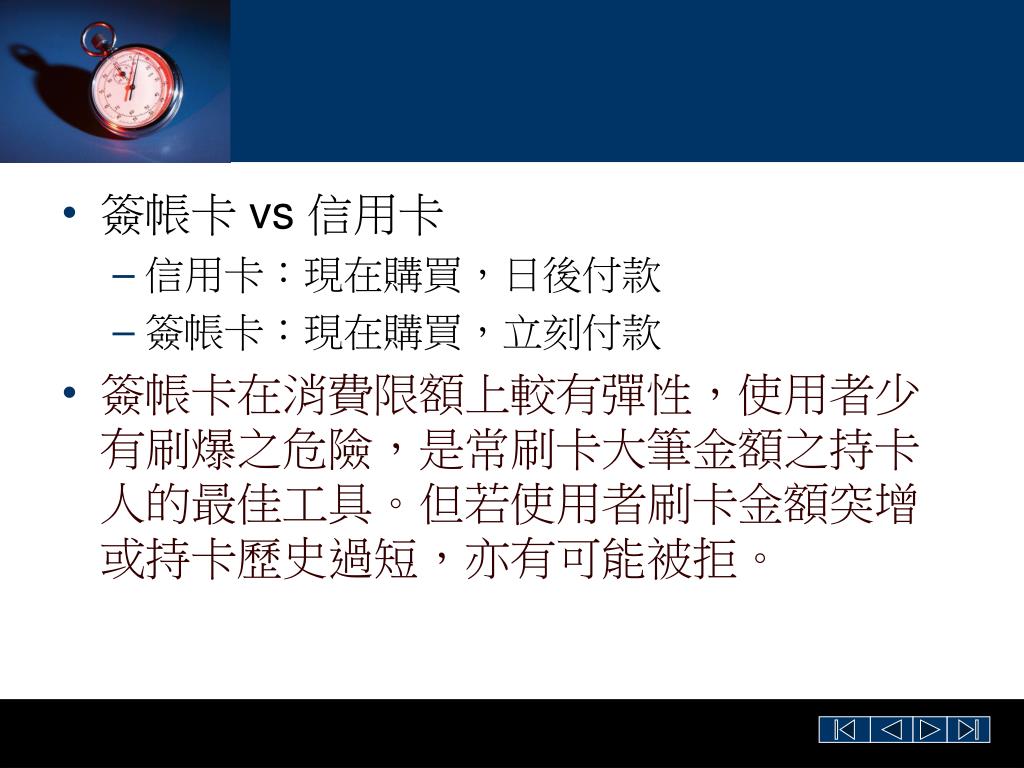 • 簽帳卡 vs 信用卡
– 信用卡：現在購買，日後付款
– 簽帳卡：現在購買，立刻付款
• 簽帳卡在消費限額上較有彈性，使用者少有刷爆之危險，是常刷卡大筆金額之持卡人的最佳工具。但若使用者刷卡金額突增或持卡歷史過短，亦有可能被拒。